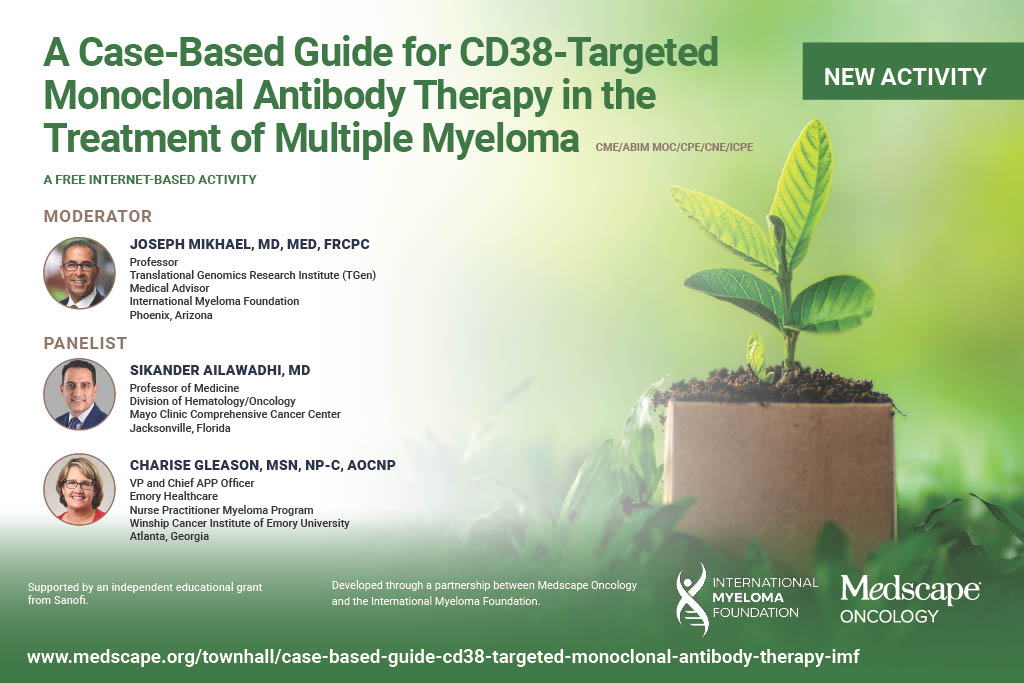 A Case-Based Guide for CD38-Targeted Monoclonal Antibody Therapy in the Treatment of Multiple Myeloma CME/ABIM MOC/CPE/CNE/ICPE

NEW ACTIVITY

A FREE INTERNET-BASED ACTIVITY

MODERATOR

JOSEPH MIKHAEL, MD, MED, FRCPC
Professor
Translational Genomics Research Institute (TGen)
Medical Advisor
International Myeloma Foundation
Phoenix, Arizona

PANELIST

SIKANDER AILAWADHI, MD
Professor of Medicine
Division of Hematology/Oncology
Mayo Clinic Comprehensive Cancer Center
Jacksonville, Florida

CHARISE GLEASON, MSN, NP-C, AOCNP
VP and Chief APP Officer
Emory Healthcare
Nurse Practitioner Myeloma Program
Winship Cancer Institute of Emory University
Atlanta, Georgia

Supported by an independent educational grant from Sanofi.

Developed through a partnership between Medscape Oncology and the International Myeloma Foundation.

INTERNATIONAL MYELOMA FOUNDATION

Medscape ONCOLOGY

www.medscape.org/townhall/case-based-guide-cd38-targeted-monoclonal-antibody-therapy-imf